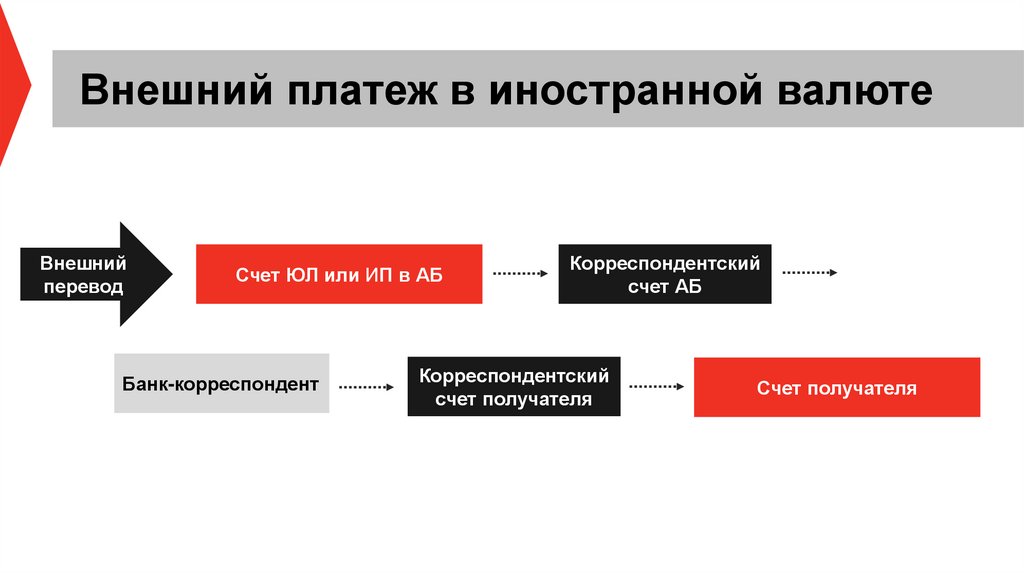 Внешний платеж в иностранной валюте

Внешний перевод

Счет ЮЛ или ИП в АБ

Корреспондентский счет АБ

Банк-корреспондент

Корреспондентский счет получателя

Счет получателя